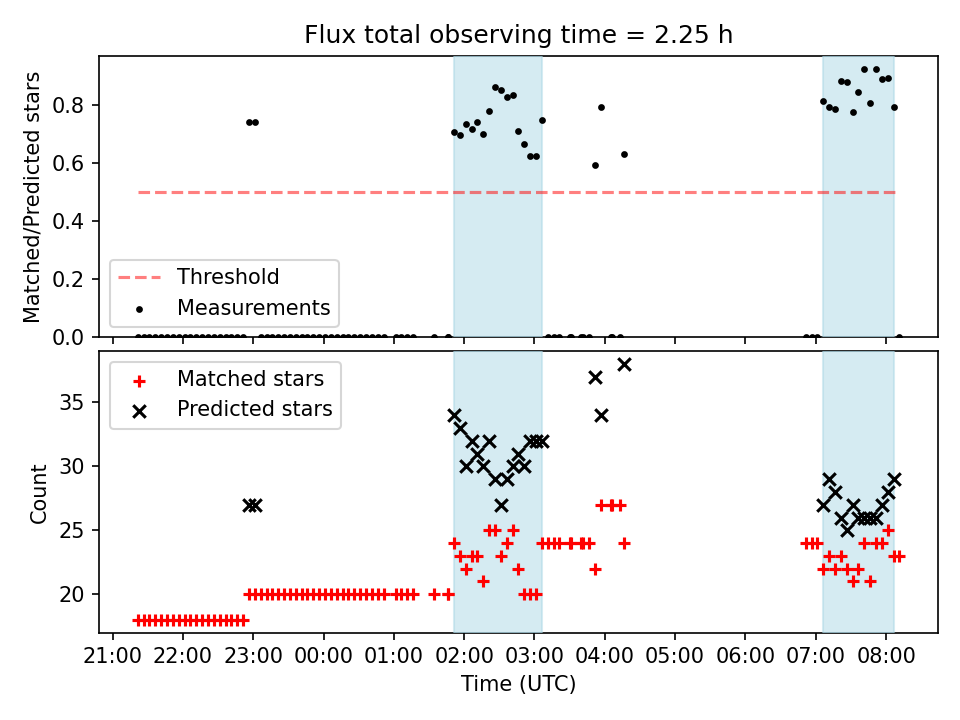 Flux total observing time = 2.25 h

Matched/Predicted stars

0.8
0.6
0.4
0.2
0.0

Threshold
Measurements

Matched stars
Predicted stars

Count

35
30
25
20

21:00 22:00 23:00 00:00 01:00 02:00 03:00 04:00 05:00 06:00 07:00 08:00

Time (UTC)